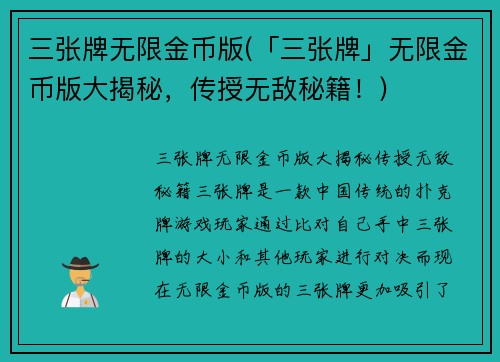 三张牌无限金币版(「三张牌」无限金币版大揭秘，传授无敌秘籍！)

三张牌无限金币版大揭秘传授无敌秘籍三张牌是一款中国传统的扑克牌游戏玩家通过比对自己手中三张牌的大小和其他玩家进行对决而现在无限金币版的三张牌更加吸引了